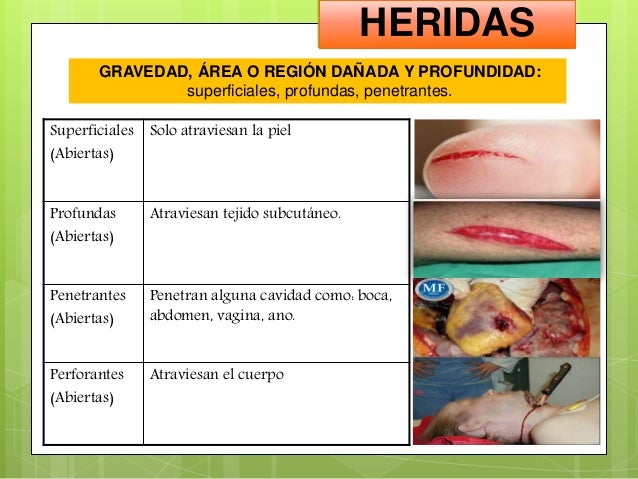 HERIDAS

GRAVEDAD, ÁREA O REGIÓN DAÑADA Y PROFUNDIDAD: superficiales, profundas, penetrantes.

| Superficiales (Abiertas) | Solo atraviesan la piel |
|---|---|
| Profundas (Abiertas) | Atraviesan tejido subcutáneo. |
| Penetrantes (Abiertas) | Penetran alguna cavidad como: boca, abdomen, vagina, ano. |
| Perforantes (Abiertas) | Atraviesan el cuerpo |

MF